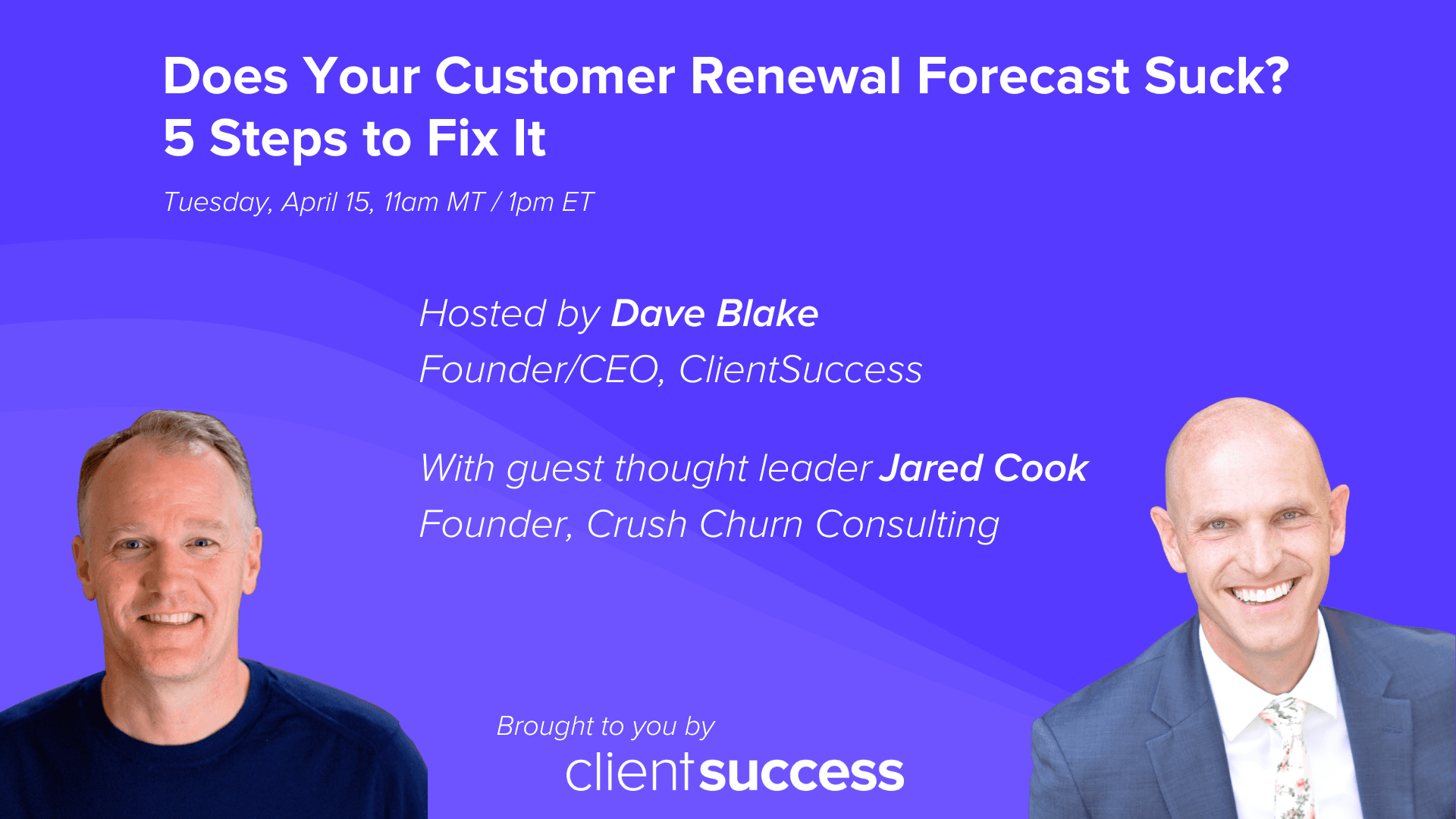 Does Your Customer Renewal Forecast Suck?
5 Steps to Fix It

Tuesday, April 15, 11am MT / 1pm ET

Hosted by Dave Blake
Founder/CEO, ClientSuccess

With guest thought leader Jared Cook
Founder, Crush Churn Consulting

Brought to you by
clientsuccess